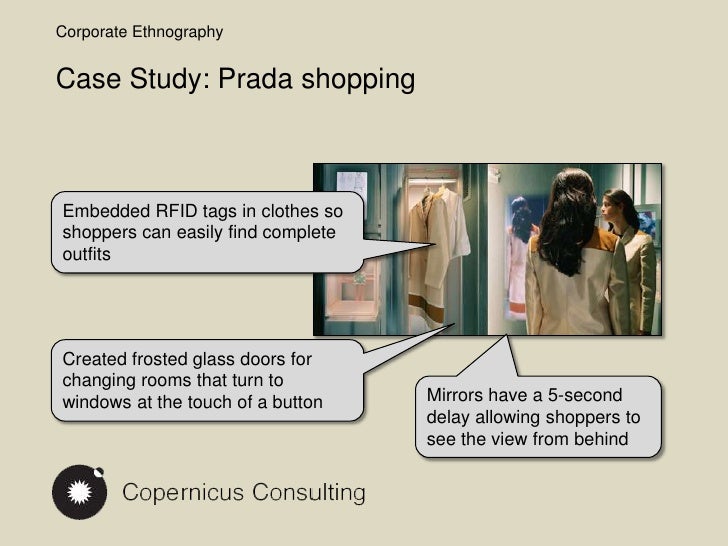 Corporate Ethnography

Case Study: Prada shopping

Embedded RFID tags in clothes so shoppers can easily find complete outfits

Created frosted glass doors for changing rooms that turn to windows at the touch of a button

Mirrors have a 5-second delay allowing shoppers to see the view from behind

Copernicus Consulting